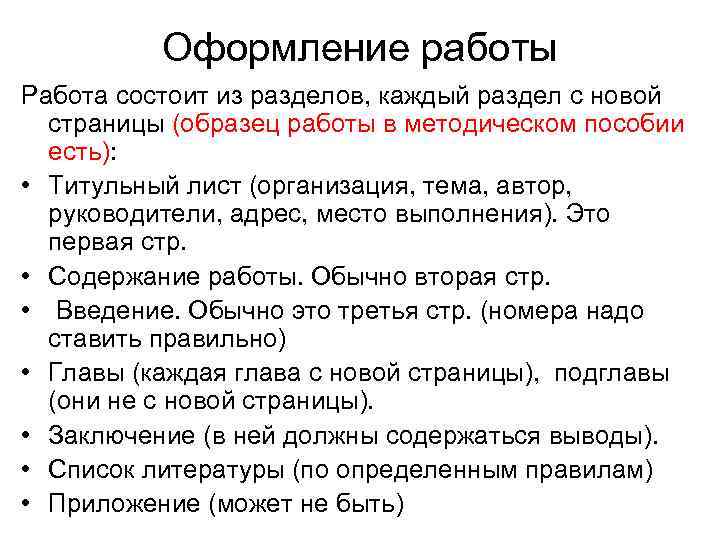 Оформление работы

Работа состоит из разделов, каждый раздел с новой страницы (образец работы в методическом пособии есть):

• Титульный лист (организация, тема, автор, руководители, адрес, место выполнения). Это первая стр.
• Содержание работы. Обычно вторая стр.
• Введение. Обычно это третья стр. (номера надо ставить правильно)
• Главы (каждая глава с новой страницы), подглавы (они не с новой страницы).
• Заключение (в ней должны содержаться выводы).
• Список литературы (по определенным правилам)
• Приложение (может не быть)